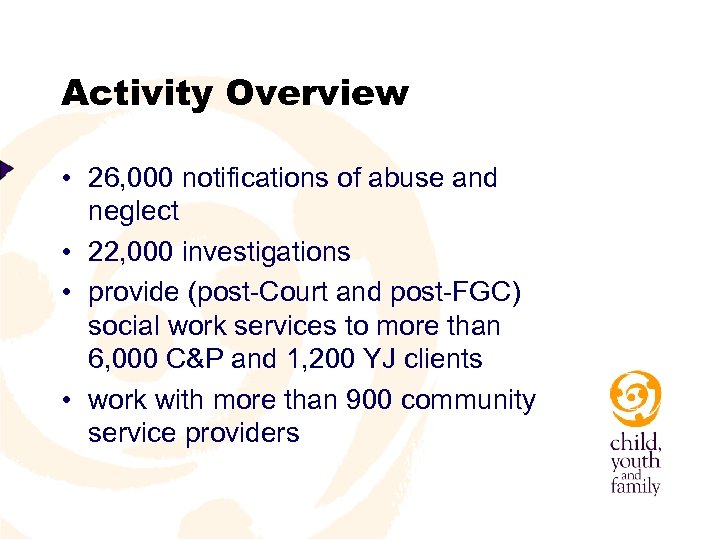 Activity Overview

• 26,000 notifications of abuse and neglect
• 22,000 investigations
• provide (post-Court and post-FGC) social work services to more than 6,000 C&P and 1,200 YJ clients
• work with more than 900 community service providers

child, youth and family